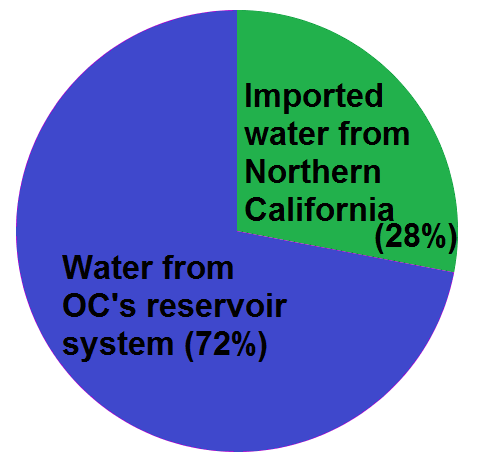 Imported water from Northern California (28%)

Water from OC's reservoir system (72%)